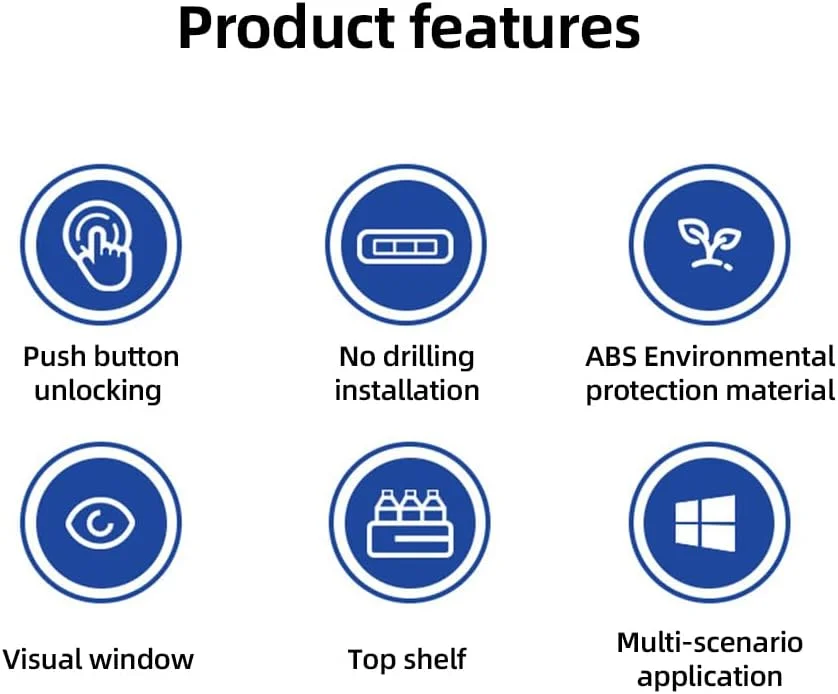 Product features

Push button unlocking

No drilling installation

ABS Environmental protection material

Visual window

Top shelf

Multi-scenario application